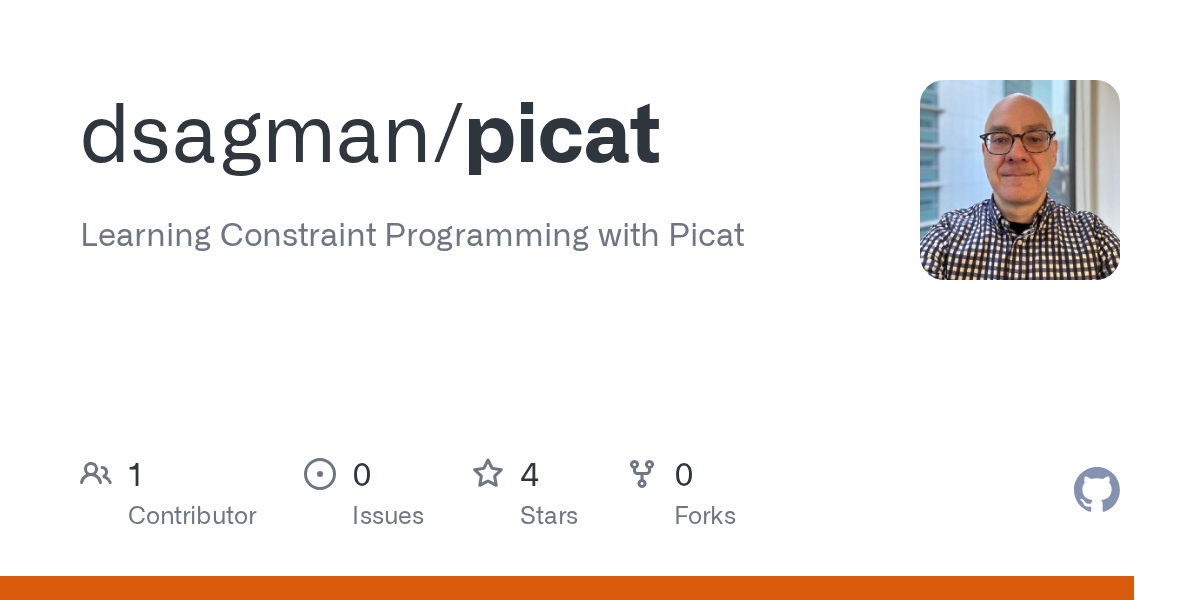 dsagman/picat

Learning Constraint Programming with Picat

1 Contributor

0 Issues

4 Stars

0 Forks